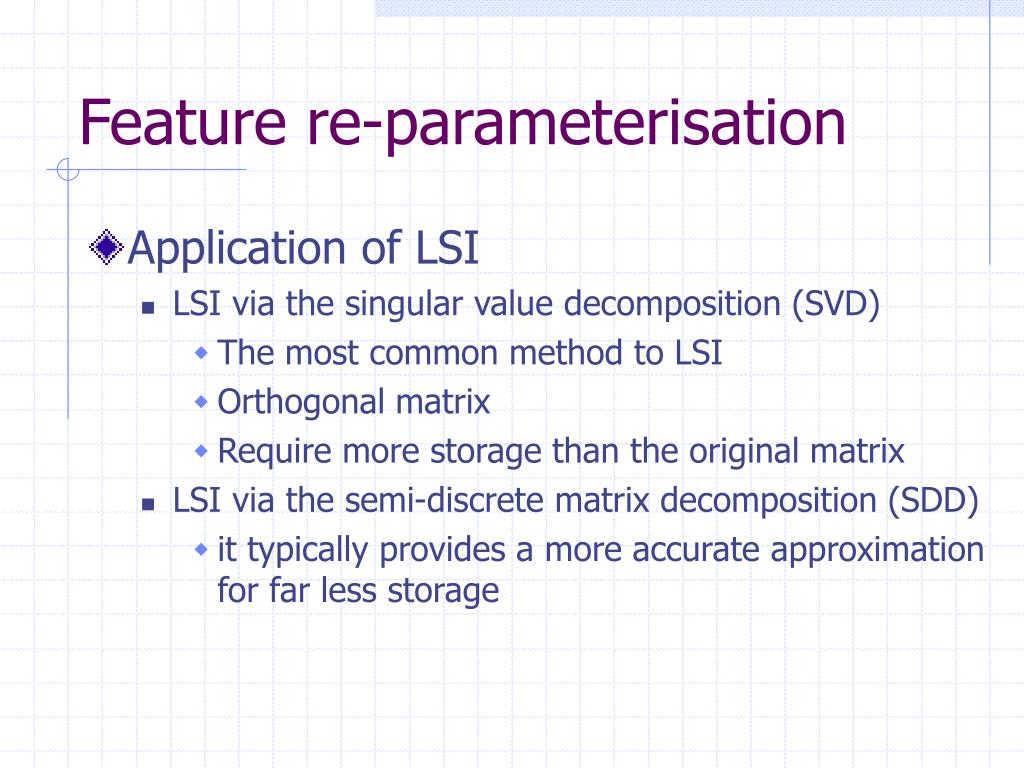 Feature re-parameterisation

Application of LSI

LSI via the singular value decomposition (SVD)

The most common method to LSI

Orthogonal matrix

Require more storage than the original matrix

LSI via the semi-discrete matrix decomposition (SDD)

it typically provides a more accurate approximation for far less storage